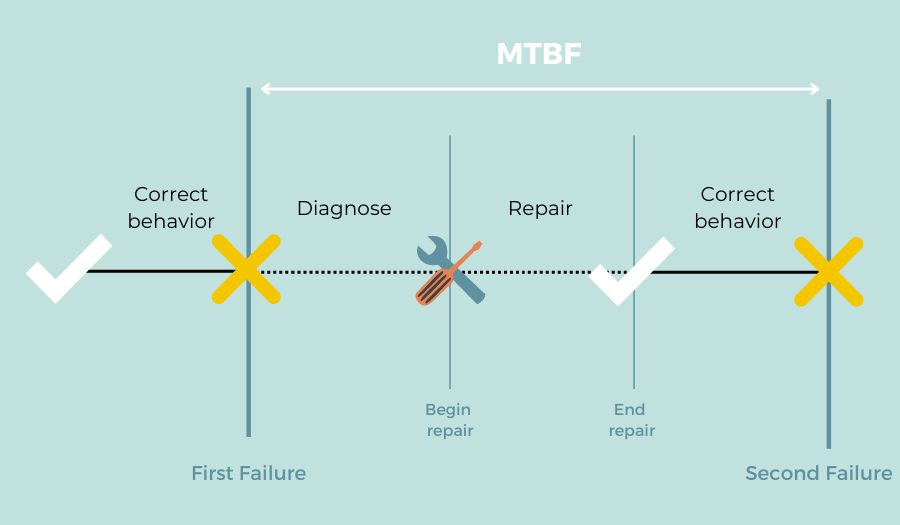 MTBF

Correct behavior

Diagnose

Repair

Correct behavior

Begin repair

End repair

First Failure

Second Failure